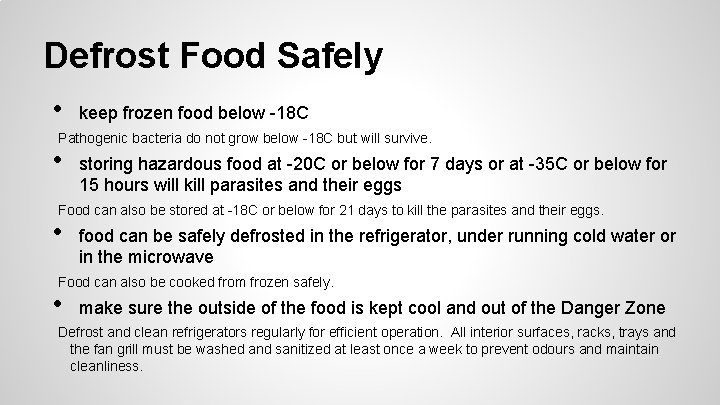 Defrost Food Safely

• keep frozen food below -18C

Pathogenic bacteria do not grow below -18C but will survive.

• storing hazardous food at -20C or below for 7 days or at -35C or below for 15 hours will kill parasites and their eggs

Food can also be stored at -18C or below for 21 days to kill the parasites and their eggs.

• food can be safely defrosted in the refrigerator, under running cold water or in the microwave

Food can also be cooked from frozen safely.

• make sure the outside of the food is kept cool and out of the Danger Zone

Defrost and clean refrigerators regularly for efficient operation. All interior surfaces, racks, trays and the fan grill must be washed and sanitized at least once a week to prevent odours and maintain cleanliness.